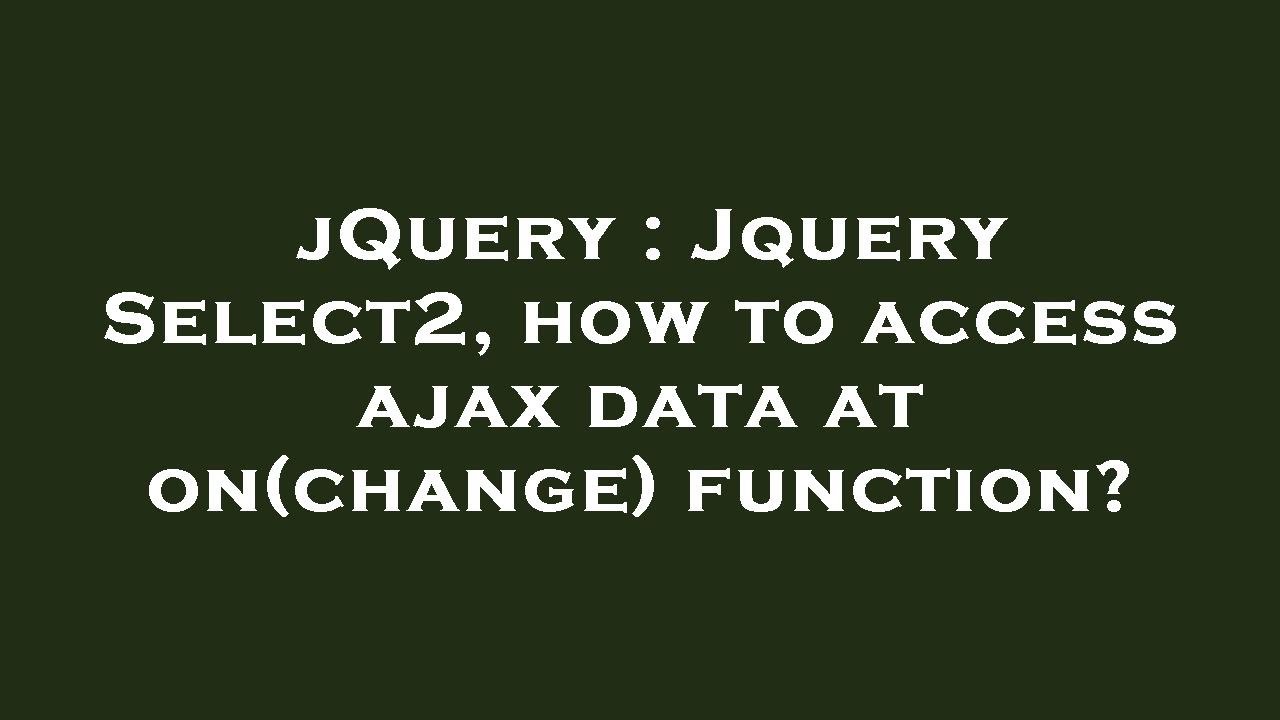 jQuery : Jquery Select2, how to access ajax data at on(change) function?